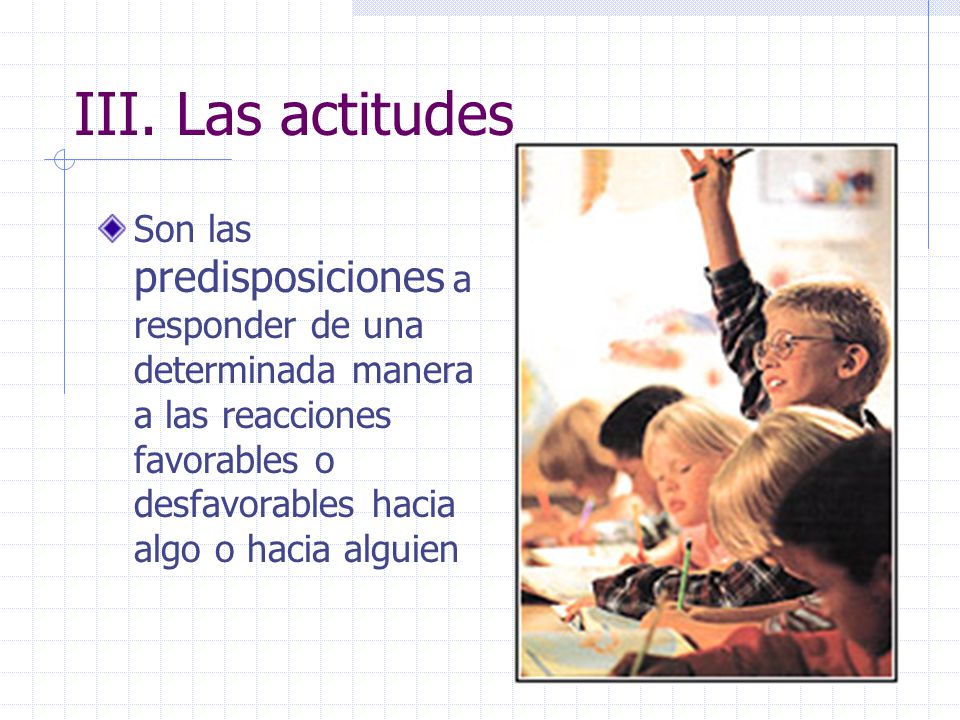 III. Las actitudes

Son las predisposiciones a responder de una determinada manera a las reacciones favorables o desfavorables hacia algo o hacia alguien